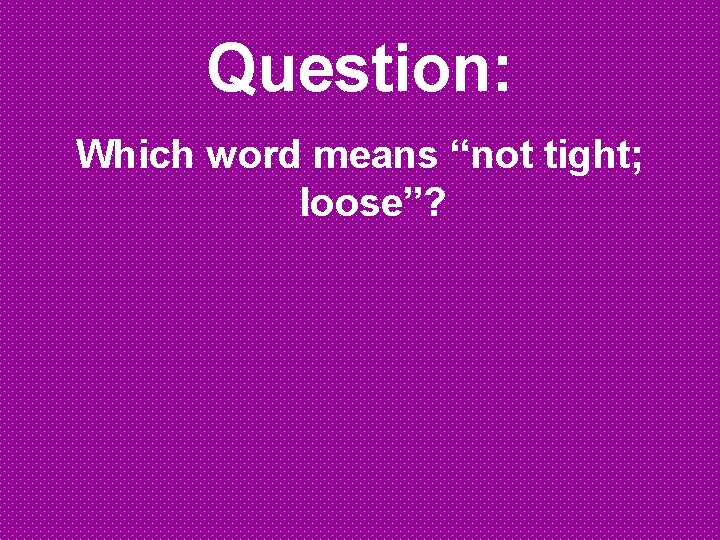 Question:

Which word means “not tight; loose”?